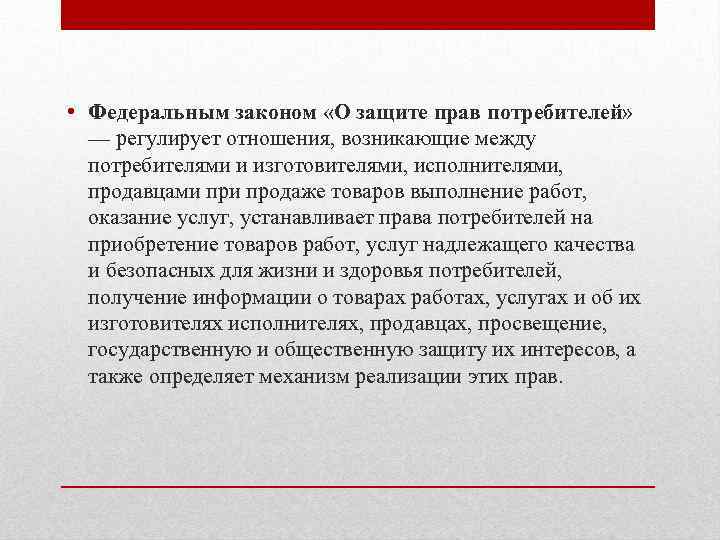 • Федеральным законом «О защите прав потребителей» — регулирует отношения, возникающие между потребителями и изготовителями, исполнителями, продавцами при продаже товаров выполнение работ, оказание услуг, устанавливает права потребителей на приобретение товаров работ, услуг надлежащего качества и безопасных для жизни и здоровья потребителей, получение информации о товарах работах, услугах и об их изготовителях исполнителях, продавцах, просвещение, государственную и общественную защиту их интересов, а также определяет механизм реализации этих прав.